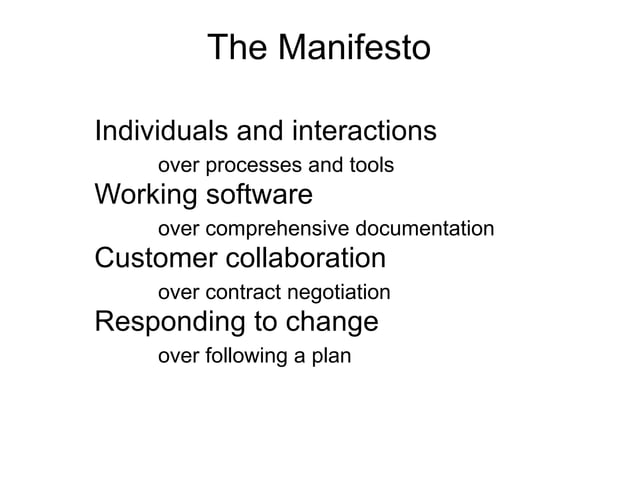 The Manifesto

Individuals and interactions
over processes and tools
Working software
over comprehensive documentation
Customer collaboration
over contract negotiation
Responding to change
over following a plan